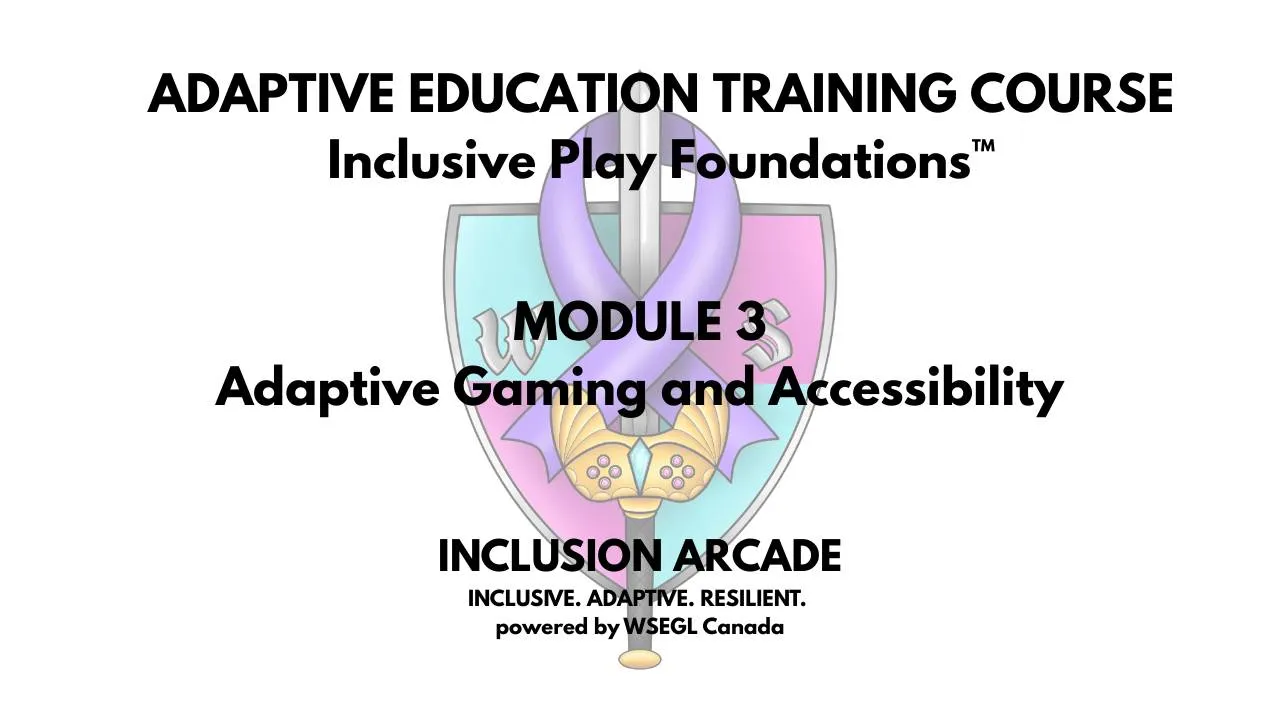 ADAPTIVE EDUCATION TRAINING COURSE
Inclusive Play Foundations™

MODULE 3
Adaptive Gaming and Accessibility

INCLUSION ARCADE
INCLUSIVE. ADAPTIVE. RESILIENT.
powered by WSEGL Canada